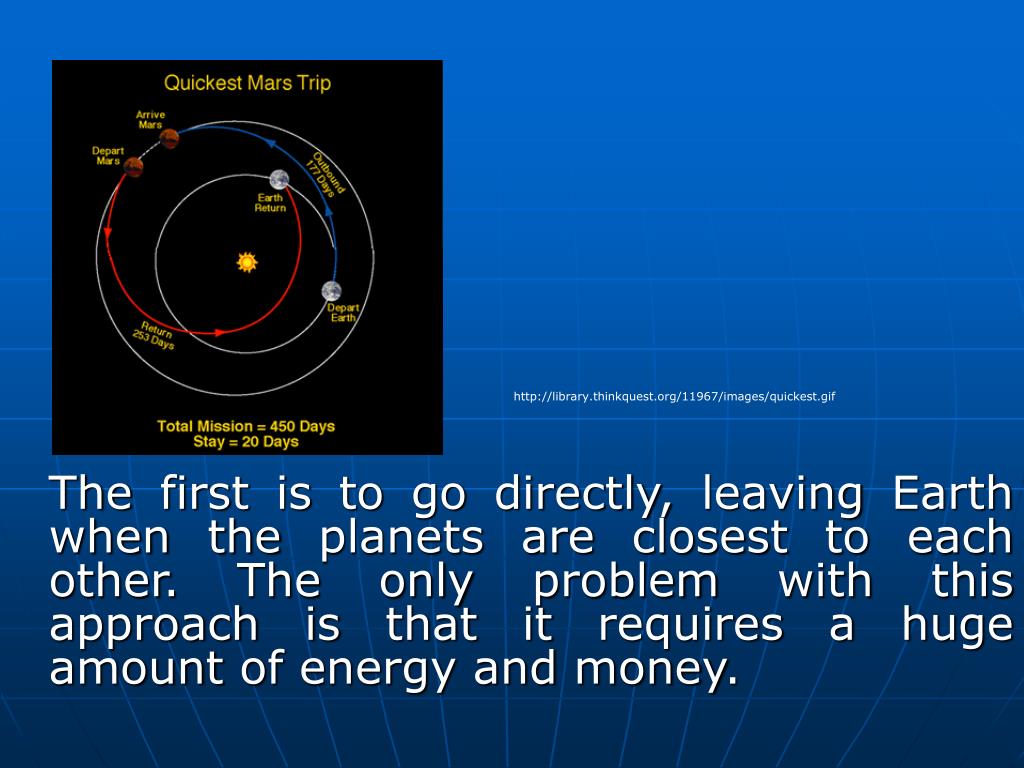 Quickest Mars Trip

Arrive Mars

Depart Mars

Outbound 177 Days

Earth Return

Depart Earth

Return 253 Days

Total Mission = 450 Days
Stay = 20 Days

http://library.thinkquest.org/11967/images/quickest.gif

The first is to go directly, leaving Earth when the planets are closest to each other. The only problem with this approach is that it requires a huge amount of energy and money.